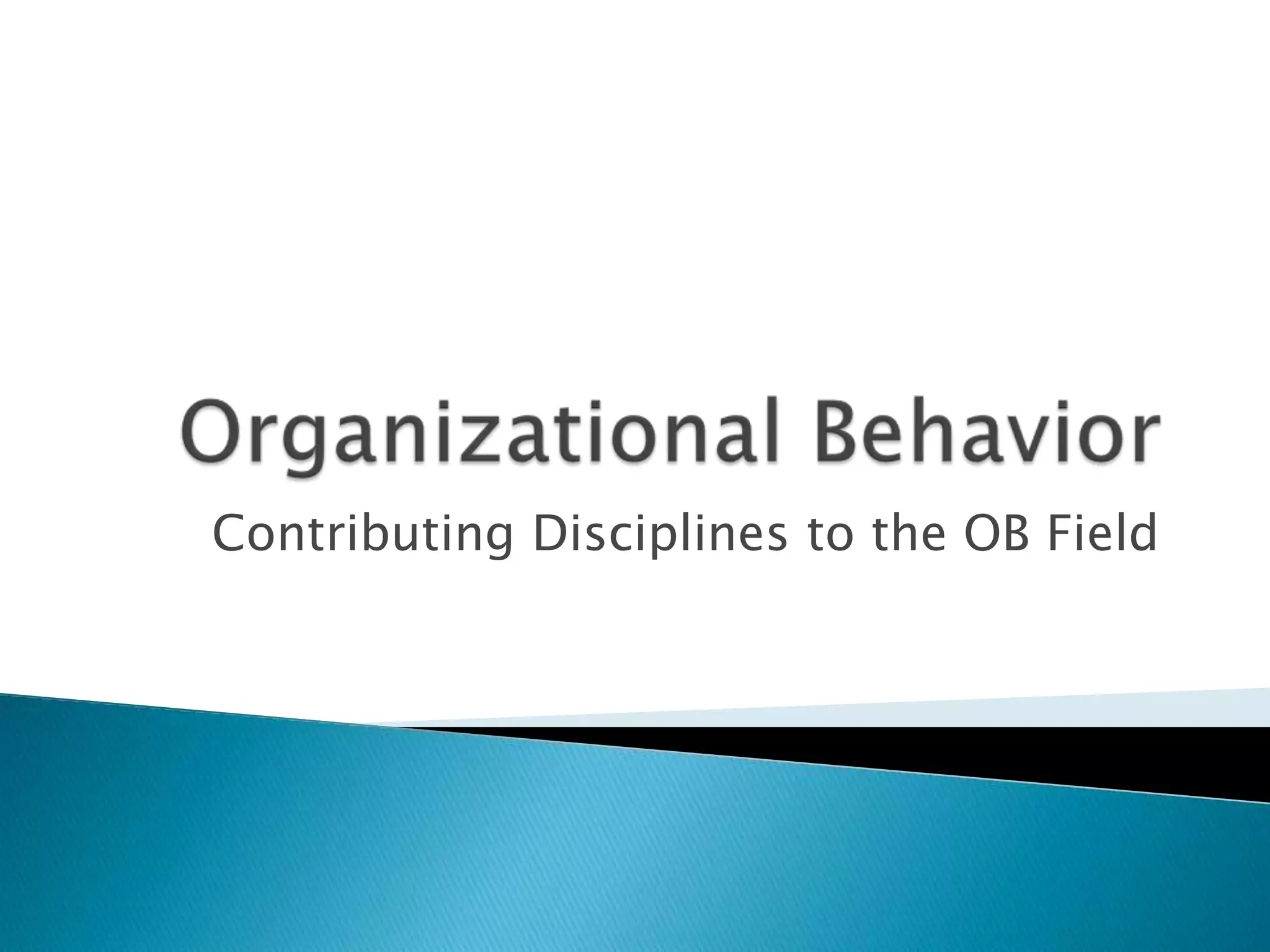 Organizational Behavior

Contributing Disciplines to the OB Field